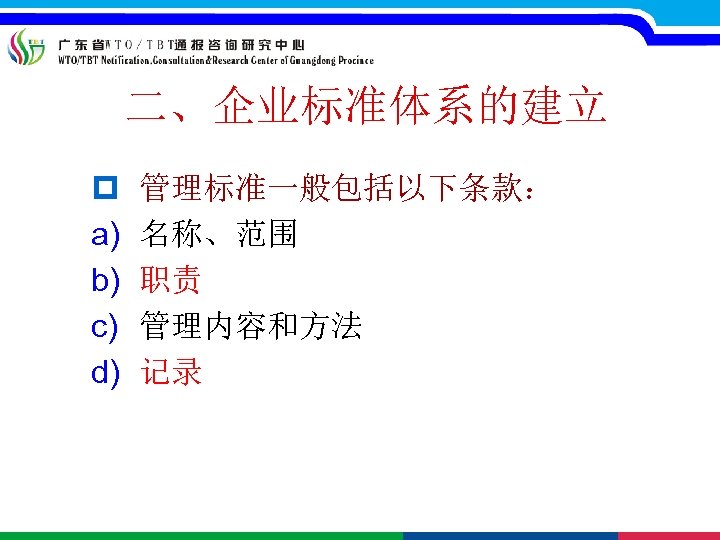 广东省WTO/TBT通报咨询研究中心
WTO/TBT Notification.Consultation&Research Center of Guangdong Province

二、企业标准体系的建立

管理标准一般包括以下条款：
a) 名称、范围
b) 职责
c) 管理内容和方法
d) 记录